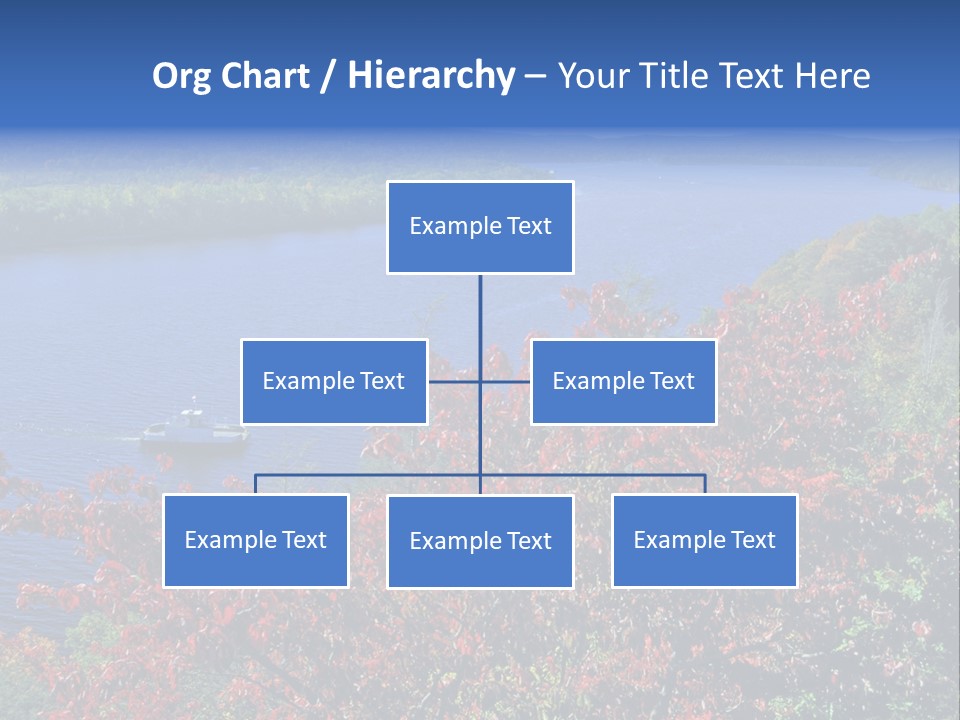 Org Chart / Hierarchy – Your Title Text Here

Example Text

Example Text

Example Text

Example Text

Example Text

Example Text